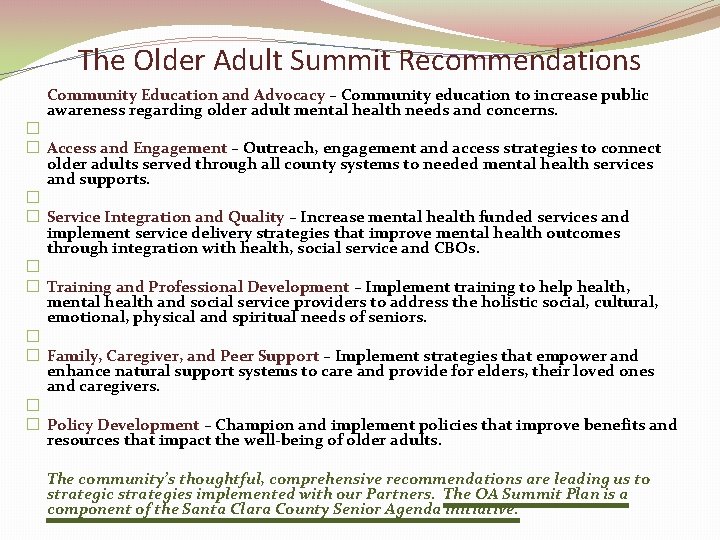 The Older Adult Summit Recommendations

Community Education and Advocacy – Community education to increase public awareness regarding older adult mental health needs and concerns.

Access and Engagement – Outreach, engagement and access strategies to connect older adults served through all county systems to needed mental health services and supports.

Service Integration and Quality – Increase mental health funded services and implement service delivery strategies that improve mental health outcomes through integration with health, social service and CBOs.

Training and Professional Development – Implement training to help health, mental health and social service providers to address the holistic social, cultural, emotional, physical and spiritual needs of seniors.

Family, Caregiver, and Peer Support – Implement strategies that empower and enhance natural support systems to care and provide for elders, their loved ones and caregivers.

Policy Development – Champion and implement policies that improve benefits and resources that impact the well-being of older adults.

The community's thoughtful, comprehensive recommendations are leading us to strategic strategies implemented with our Partners. The OA Summit Plan is a component of the Santa Clara County Senior Agenda Initiative.